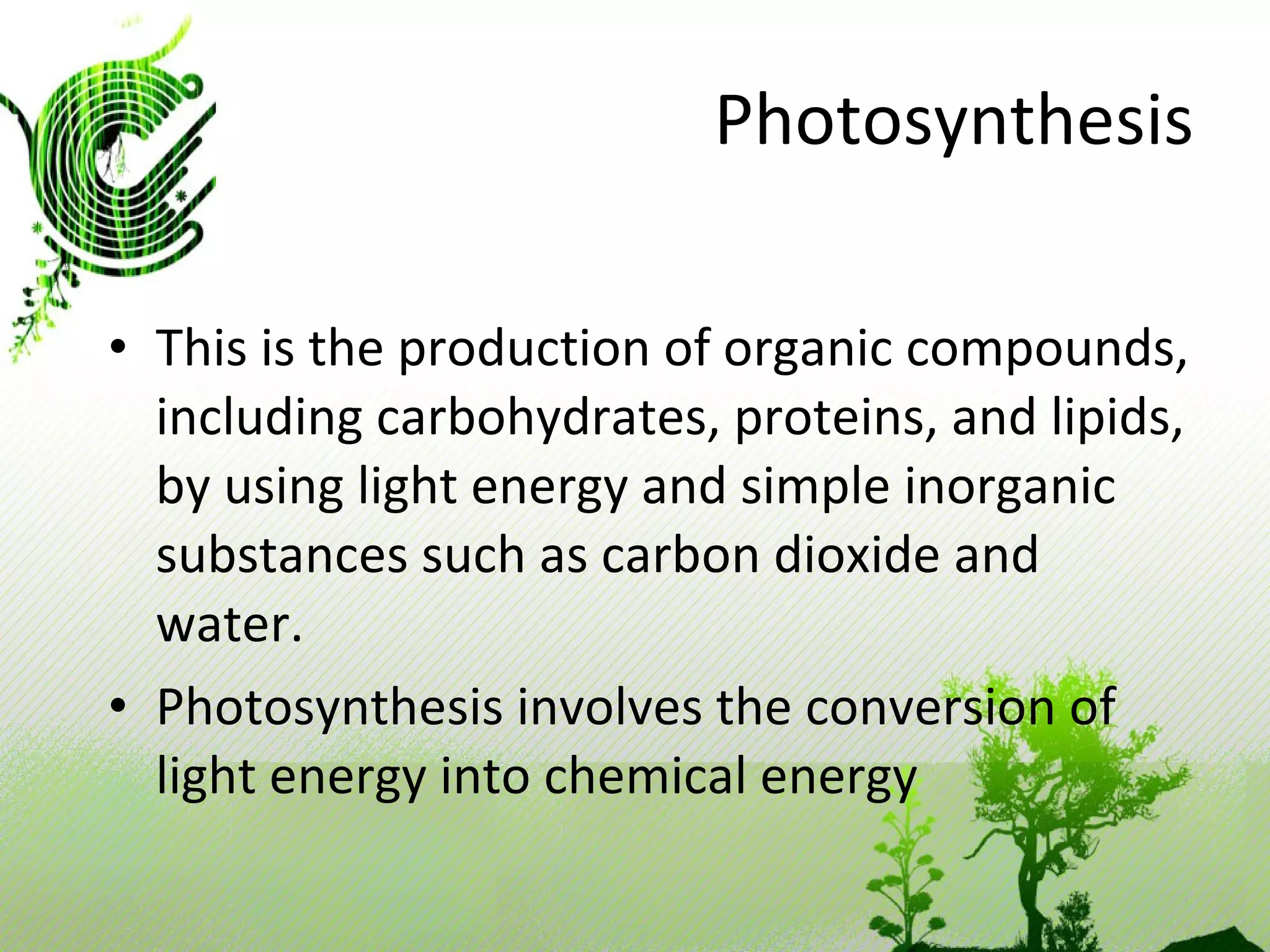 Photosynthesis

• This is the production of organic compounds, including carbohydrates, proteins, and lipids, by using light energy and simple inorganic substances such as carbon dioxide and water.

• Photosynthesis involves the conversion of light energy into chemical energy